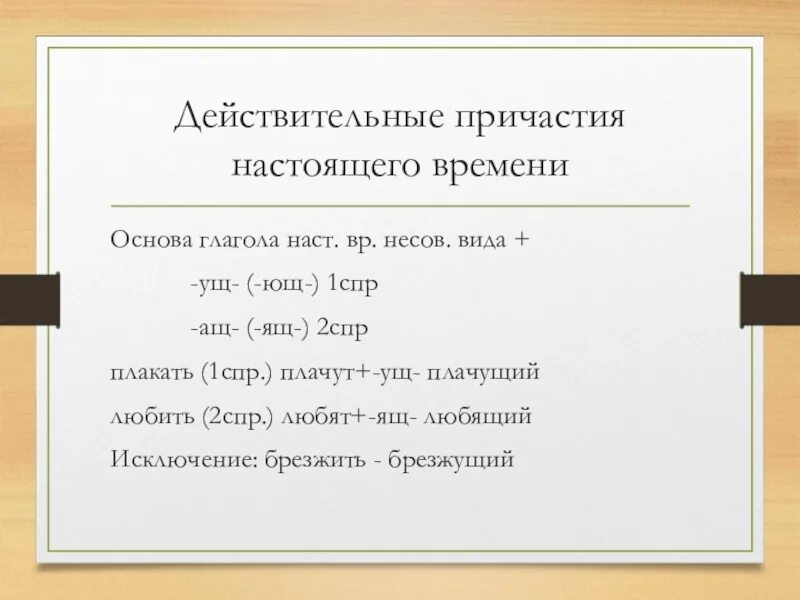 Действительные причастия настоящего времени

Основа глагола наст. вр. несов. вида +

-ущ- (-ющ-) 1спр

-ащ- (-ящ-) 2спр

плакать (1спр.) плачут+-ущ- плачущий

любить (2спр.) любят+-ящ- любящий

Исключение: брезжить - брезжущий